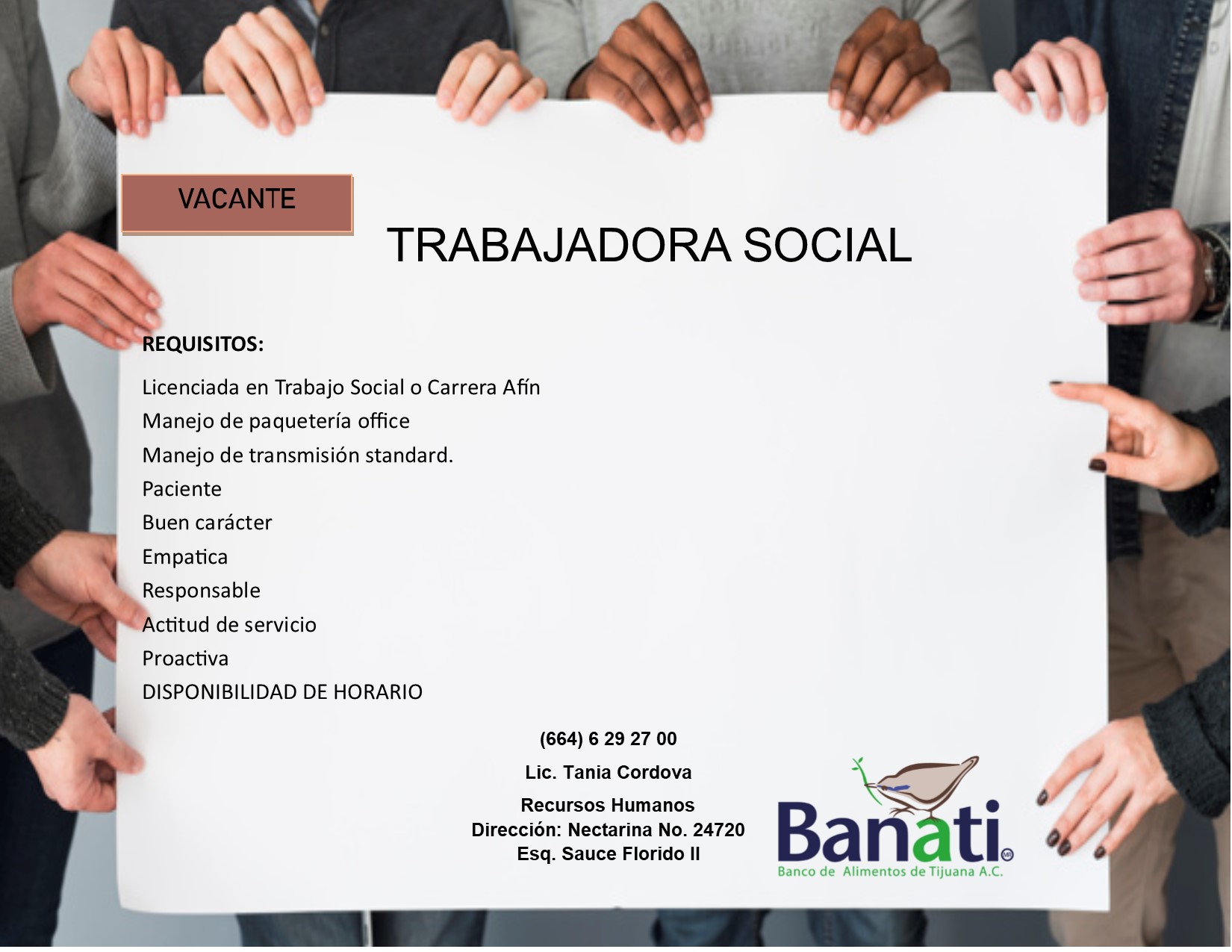 VACANTE

TRABAJADORA SOCIAL

REQUISITOS:

Licenciada en Trabajo Social o Carrera Afín
Manejo de paquetería office
Manejo de transmisión standard.
Paciente
Buen carácter
Empatica
Responsable
Actitud de servicio
Proactiva
DISPONIBILIDAD DE HORARIO

(664) 6 29 27 00

Lic. Tania Cordova

Recursos Humanos
Dirección: Nectarina No. 24720
Esq. Sauce Florido II

Banati MR
Banco de Alimentos de Tijuana A.C.